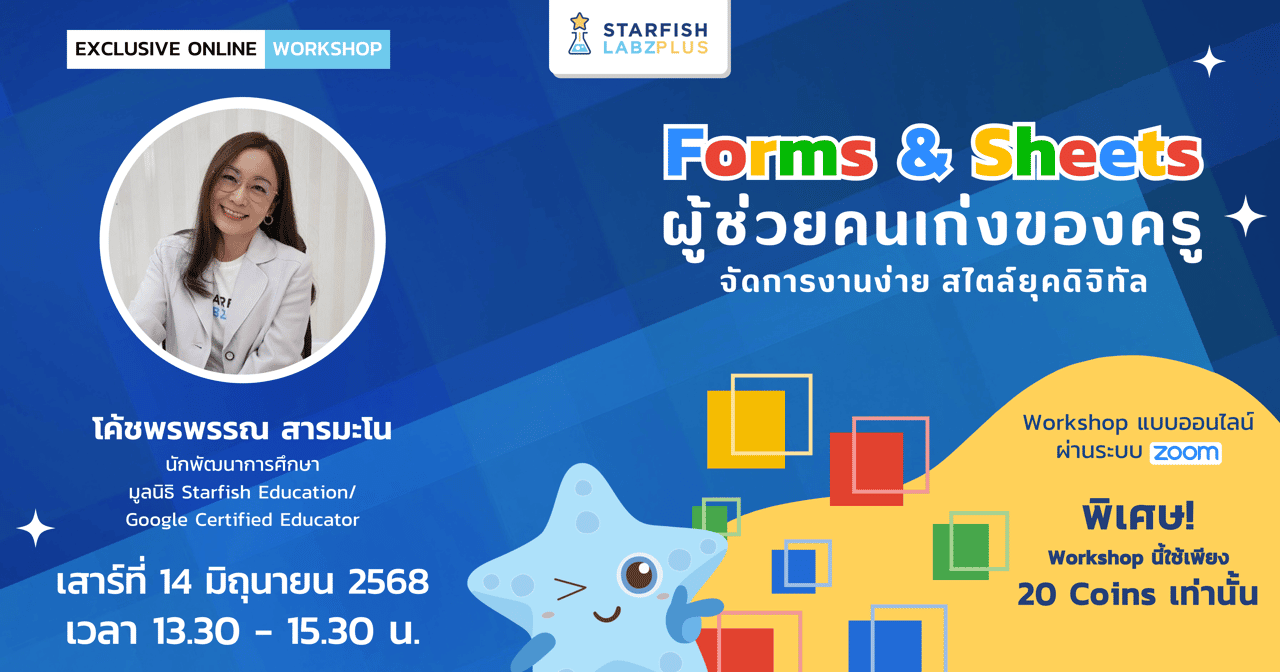 EXCLUSIVE ONLINE WORKSHOP

STARFISH LABZPLUS

Forms & Sheets
ผู้ช่วยคนเก่งของครู
จัดการงานง่าย สไตล์ยุคดิจิทัล

โค้ชพรพรรณ สารมะโน
นักพัฒนาการศึกษา
มูลนิธิ Starfish Education/
Google Certified Educator

เสาร์ที่ 14 มิถุนายน 2568
เวลา 13.30 - 15.30 น.

Workshop แบบออนไลน์
ผ่านระบบ zoom

พิเศษ!
Workshop นี้ใช้เพียง
20 Coins เท่านั้น